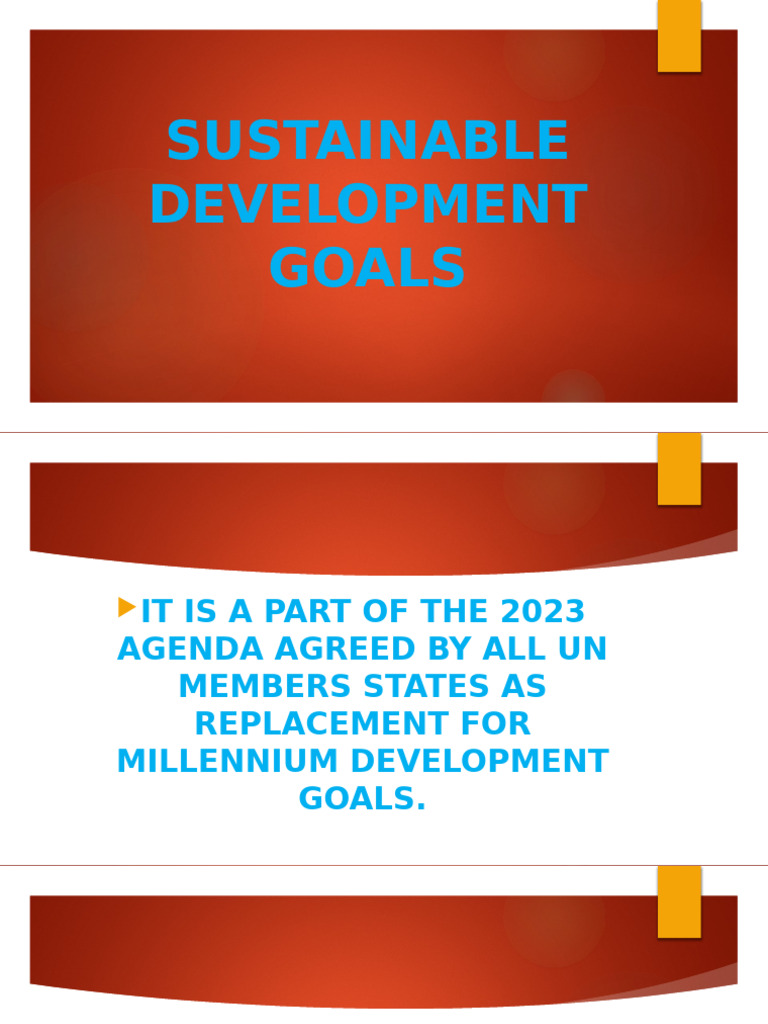 SUSTAINABLE DEVELOPMENT GOALS

IT IS A PART OF THE 2023 AGENDA AGREED BY ALL UN MEMBERS STATES AS REPLACEMENT FOR MILLENNIUM DEVELOPMENT GOALS.